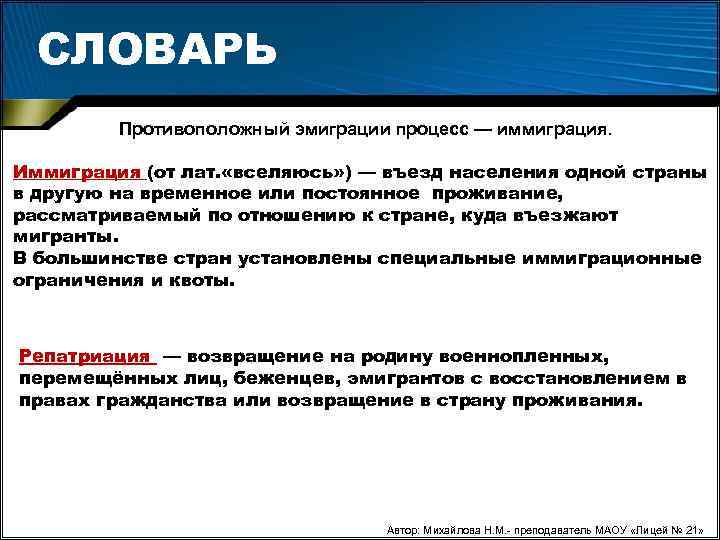 СЛОВАРЬ

Противоположный эмиграции процесс — иммиграция.

Иммиграция (от лат.«вселяюсь») — въезд населения одной страны в другую на временное или постоянное проживание, рассматриваемый по отношению к стране, куда въезжают мигранты.
В большинстве стран установлены специальные иммиграционные ограничения и квоты.

Репатриация — возвращение на родину военнопленных, перемещённых лиц, беженцев, эмигрантов с восстановлением в правах гражданства или возвращение в страну проживания.

Автор: Михайлова Н.М.- преподаватель МАОУ «Лицей № 21»